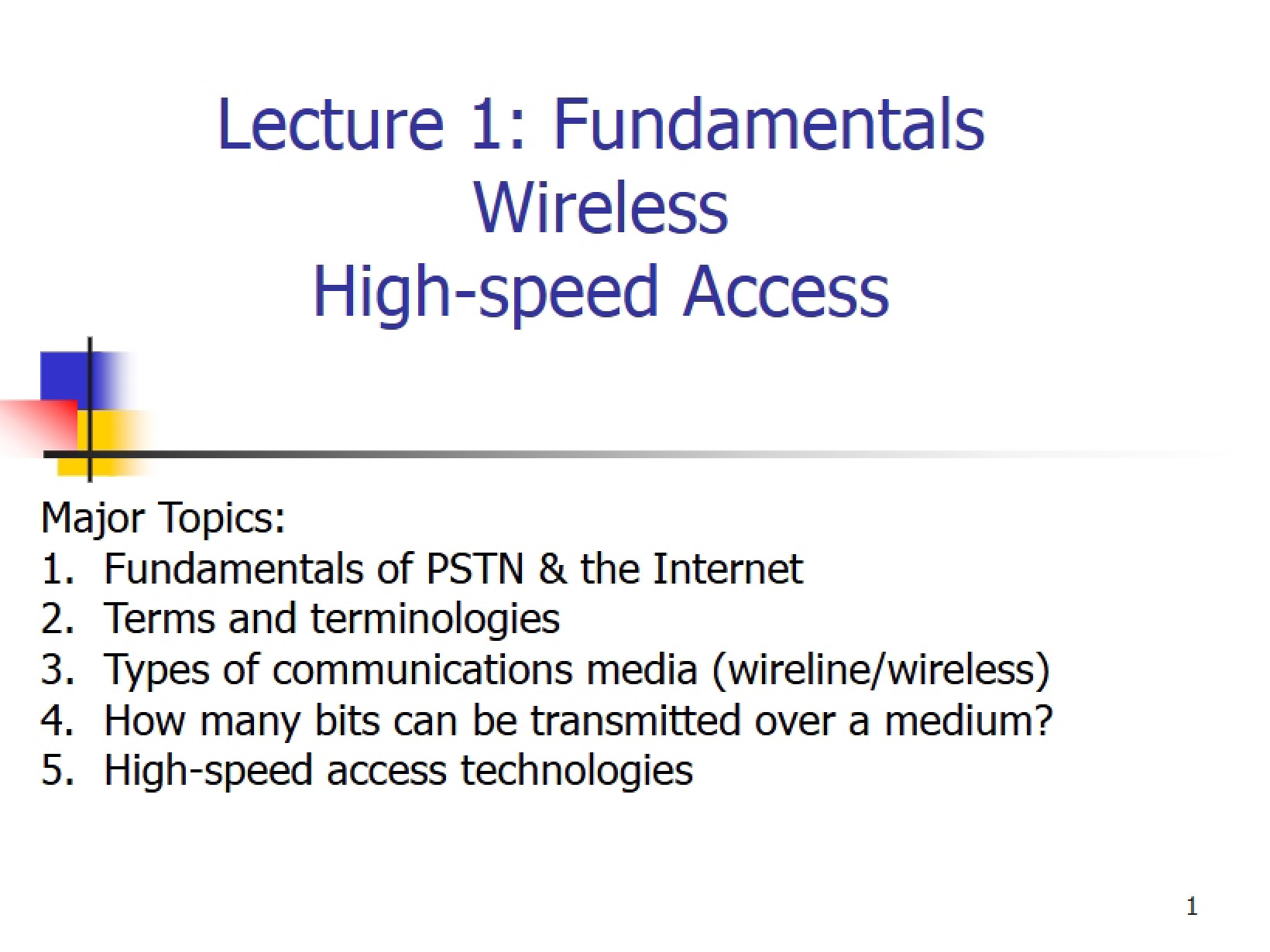 Lecture 1: Fundamentals
Wireless
High-speed Access

Major Topics:
1. Fundamentals of PSTN & the Internet
2. Terms and terminologies
3. Types of communications media (wireline/wireless)
4. How many bits can be transmitted over a medium?
5. High-speed access technologies

1